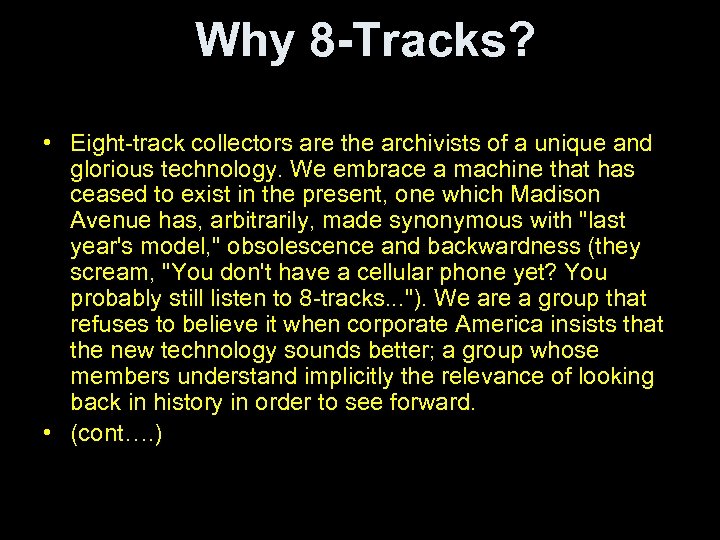 Why 8-Tracks?

• Eight-track collectors are the archivists of a unique and glorious technology. We embrace a machine that has ceased to exist in the present, one which Madison Avenue has, arbitrarily, made synonymous with "last year's model," obsolescence and backwardness (they scream, "You don't have a cellular phone yet? You probably still listen to 8-tracks..."). We are a group that refuses to believe it when corporate America insists that the new technology sounds better; a group whose members understand implicitly the relevance of looking back in history in order to see forward.
• (cont….)